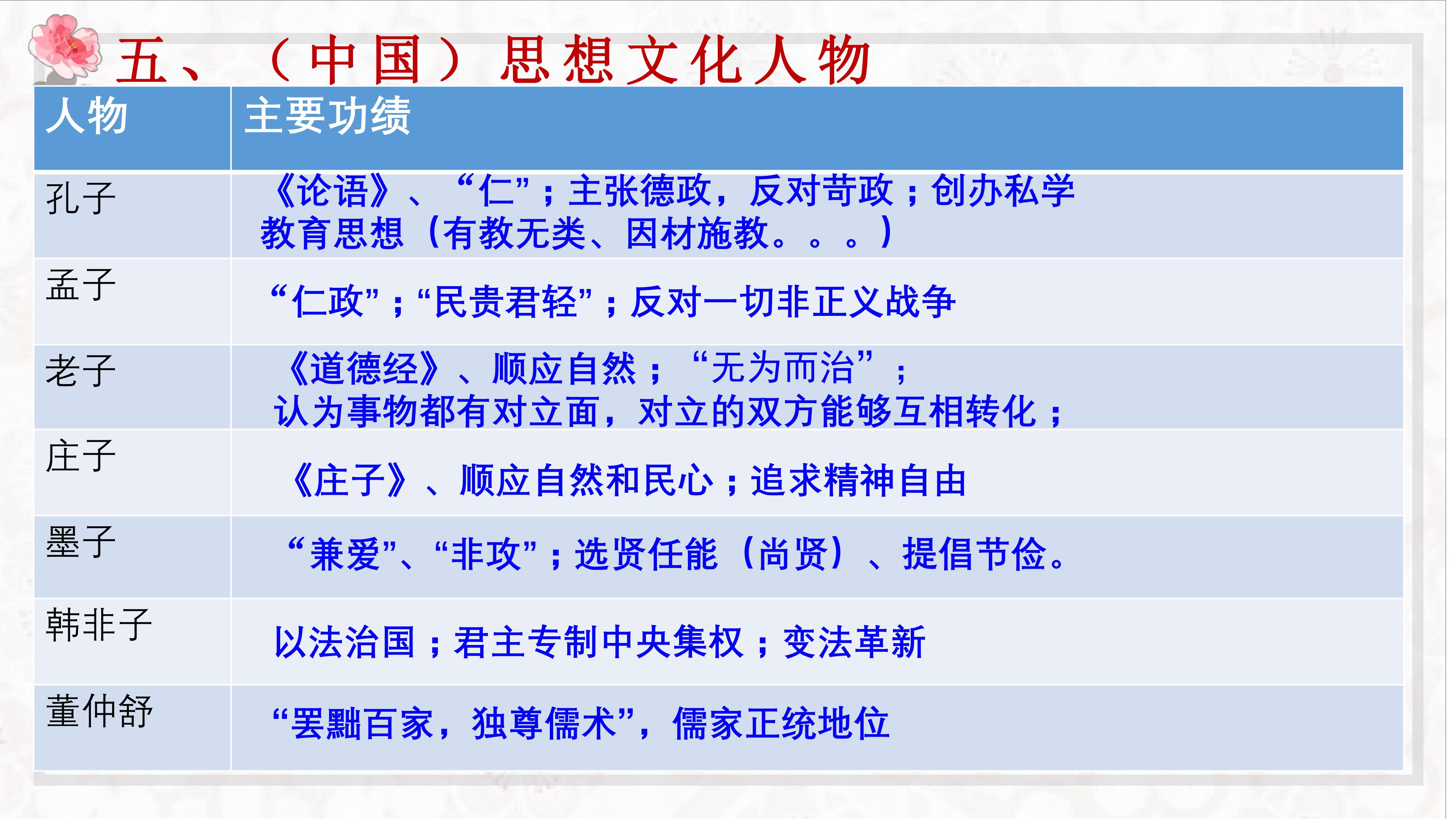 五、（中国）思想文化人物

| 人物 | 主要功绩 |
|---|---|
| 孔子 | 《论语》、“仁”；主张德政，反对苛政；创办私学 教育思想（有教无类、因材施教。。。） |
| 孟子 | “仁政”；“民贵君轻”；反对一切非正义战争 |
| 老子 | 《道德经》、顺应自然；“无为而治”； 认为事物都有对立面，对立的双方能够互相转化； |
| 庄子 | 《庄子》、顺应自然和民心；追求精神自由 |
| 墨子 | “兼爱”、“非攻”；选贤任能（尚贤）、提倡节俭。 |
| 韩非子 | 以法治国；君主专制中央集权；变法革新 |
| 董仲舒 | “罢黜百家，独尊儒术”，儒家正统地位 |